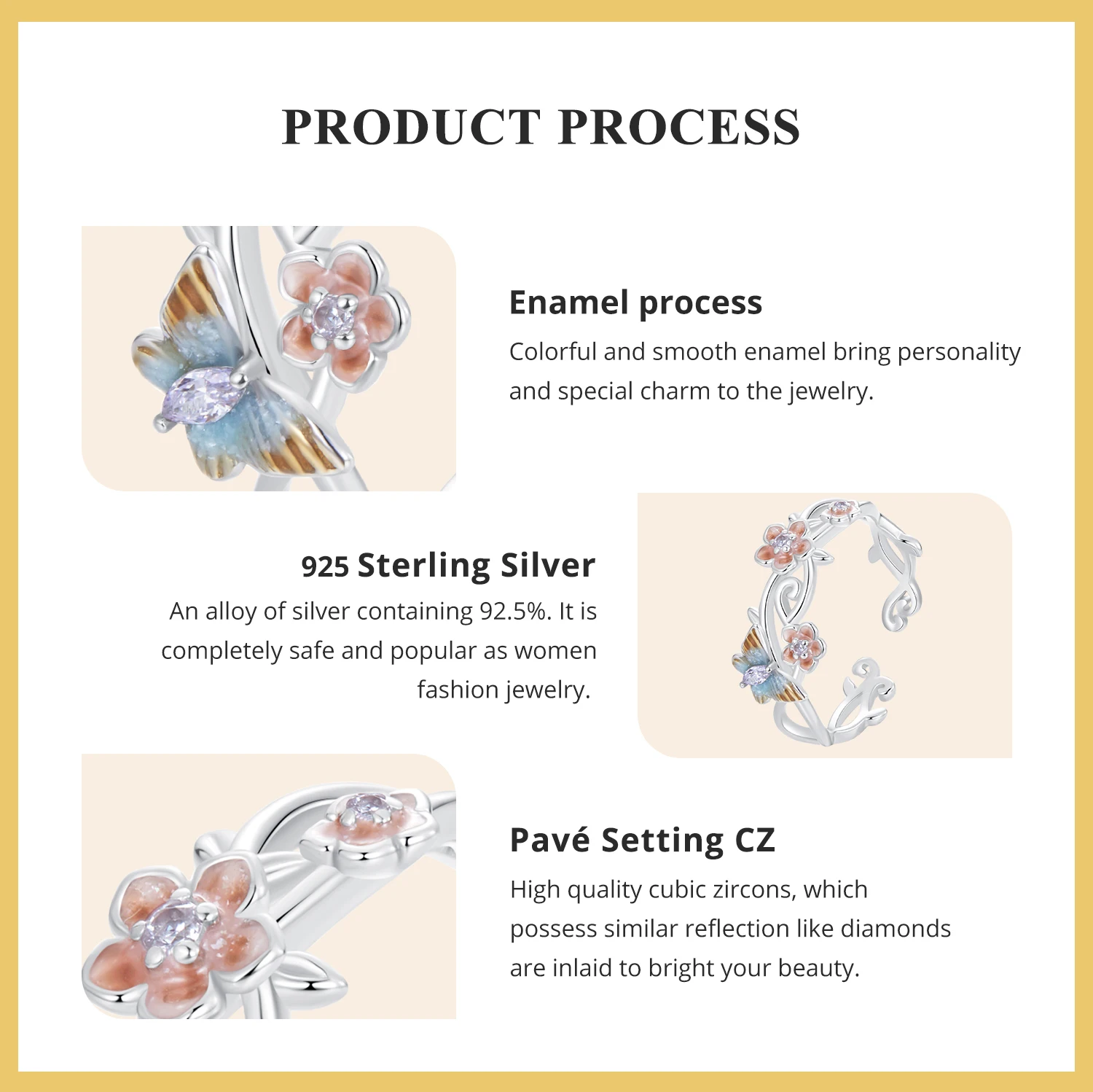 PRODUCT PROCESS

Enamel process
Colorful and smooth enamel bring personality and special charm to the jewelry.

925 Sterling Silver
An alloy of silver containing 92.5%. It is completely safe and popular as women fashion jewelry.

Pavé Setting CZ
High quality cubic zircons, which possess similar reflection like diamonds are inlaid to bright your beauty.